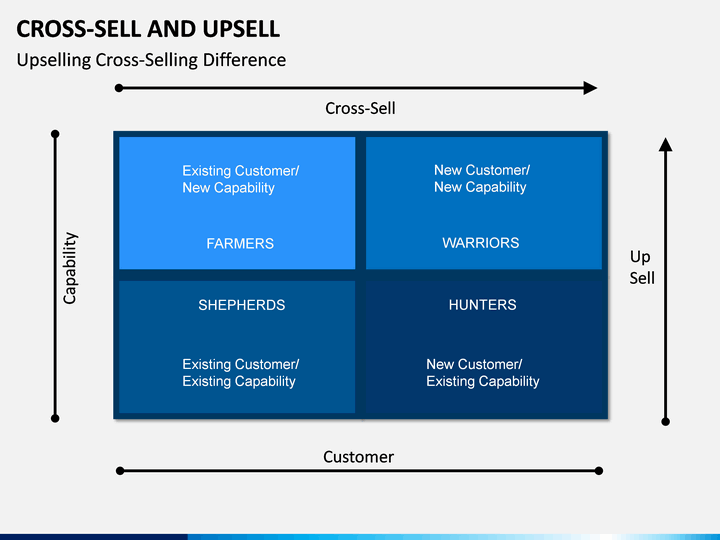 CROSS-SELL AND UPSELL

Upselling Cross-Selling Difference

Cross-Sell

Capability

Existing Customer/
New Capability

FARMERS

New Customer/
New Capability

WARRIORS

SHEPHERDS

Existing Customer/
Existing Capability

HUNTERS

New Customer/
Existing Capability

Up Sell

Customer